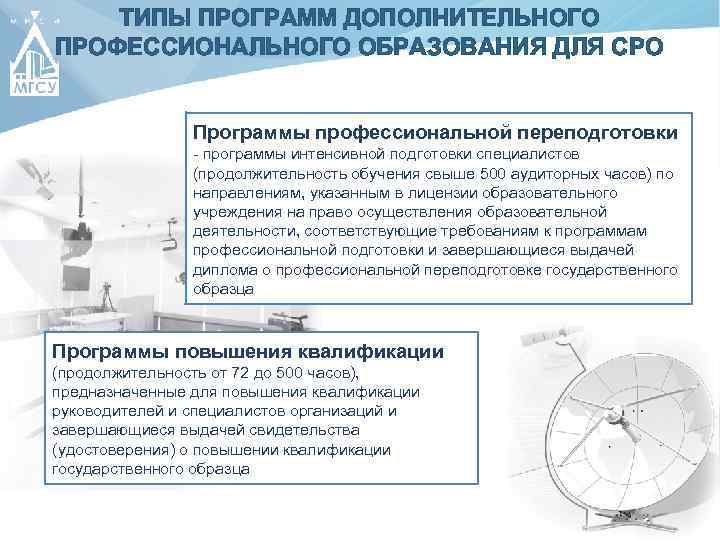 МГСУ

ТИПЫ ПРОГРАММ ДОПОЛНИТЕЛЬНОГО ПРОФЕССИОНАЛЬНОГО ОБРАЗОВАНИЯ ДЛЯ СРО

Программы профессиональной переподготовки
- программы интенсивной подготовки специалистов (продолжительность обучения свыше 500 аудиторных часов) по направлениям, указанным в лицензии образовательного учреждения на право осуществления образовательной деятельности, соответствующие требованиям к программам профессиональной подготовки и завершающиеся выдачей диплома о профессиональной переподготовке государственного образца

Программы повышения квалификации
(продолжительность от 72 до 500 часов), предназначенные для повышения квалификации руководителей и специалистов организаций и завершающиеся выдачей свидетельства (удостоверения) о повышении квалификации государственного образца